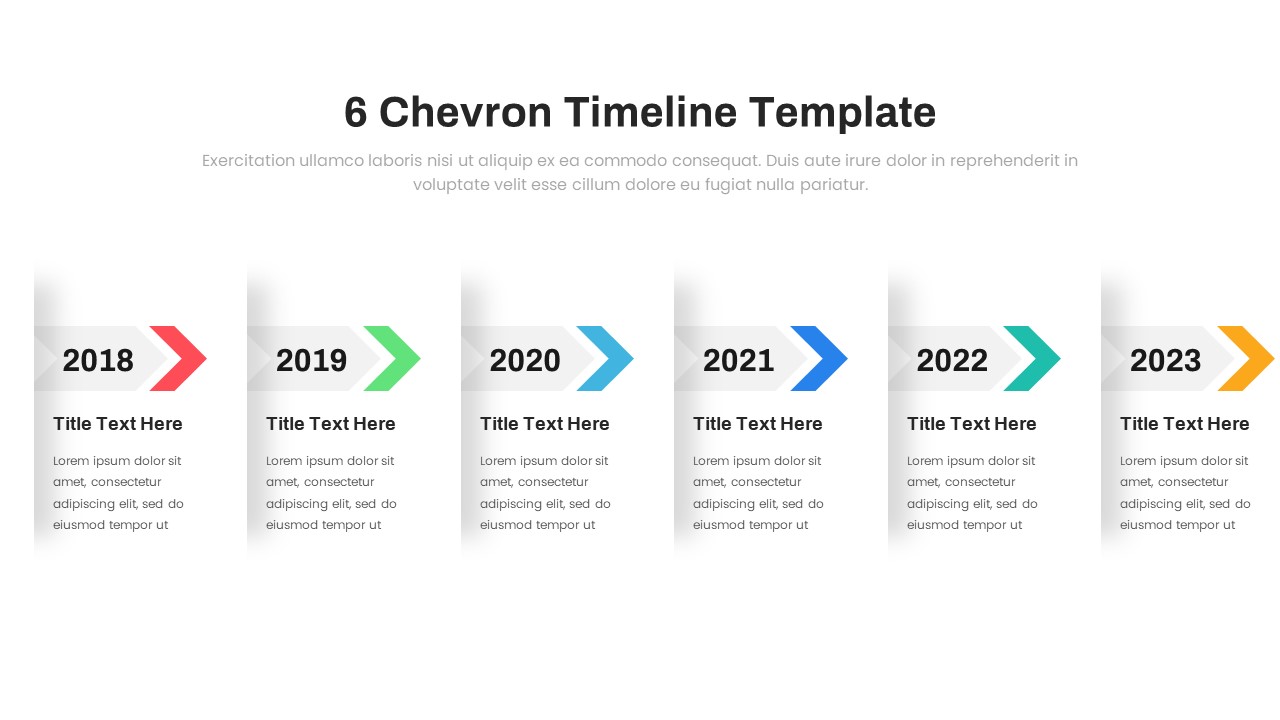 6 Chevron Timeline Template

Exercitation ullamco laboris nisi ut aliquip ex ea commodo consequat. Duis aute irure dolor in reprehenderit in voluptate velit esse cillum dolore eu fugiat nulla pariatur.

2018

Title Text Here

Lorem ipsum dolor sit amet, consectetur adipiscing elit, sed do eiusmod tempor ut

2019

Title Text Here

Lorem ipsum dolor sit amet, consectetur adipiscing elit, sed do eiusmod tempor ut

2020

Title Text Here

Lorem ipsum dolor sit amet, consectetur adipiscing elit, sed do eiusmod tempor ut

2021

Title Text Here

Lorem ipsum dolor sit amet, consectetur adipiscing elit, sed do eiusmod tempor ut

2022

Title Text Here

Lorem ipsum dolor sit amet, consectetur adipiscing elit, sed do eiusmod tempor ut

2023

Title Text Here

Lorem ipsum dolor sit amet, consectetur adipiscing elit, sed do eiusmod tempor ut